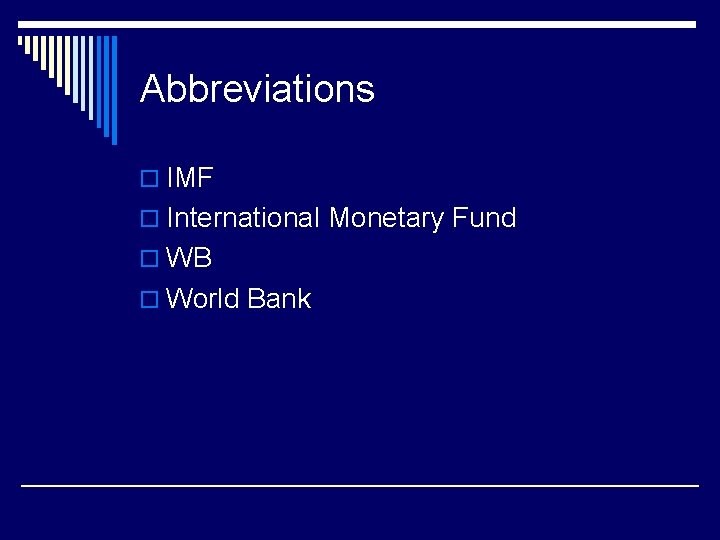 Abbreviations

IMF
International Monetary Fund
WB
World Bank